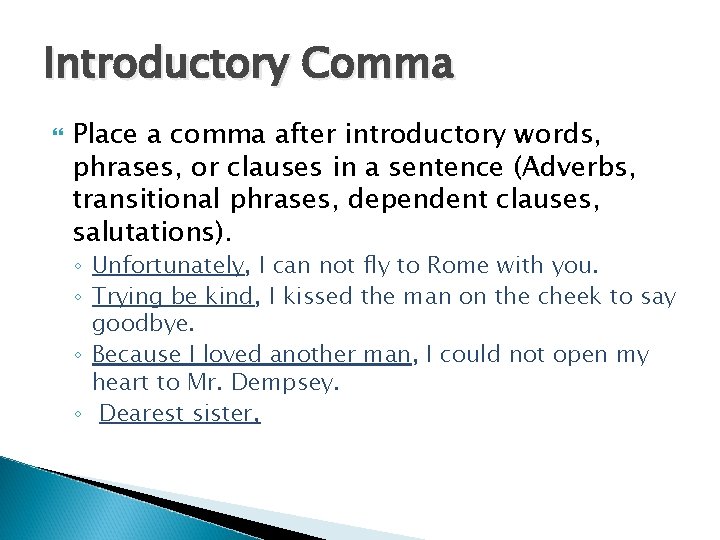 Introductory Comma

Place a comma after introductory words, phrases, or clauses in a sentence (Adverbs, transitional phrases, dependent clauses, salutations).

◦ Unfortunately, I can not fly to Rome with you.
◦ Trying be kind, I kissed the man on the cheek to say goodbye.
◦ Because I loved another man, I could not open my heart to Mr. Dempsey.
◦ Dearest sister,